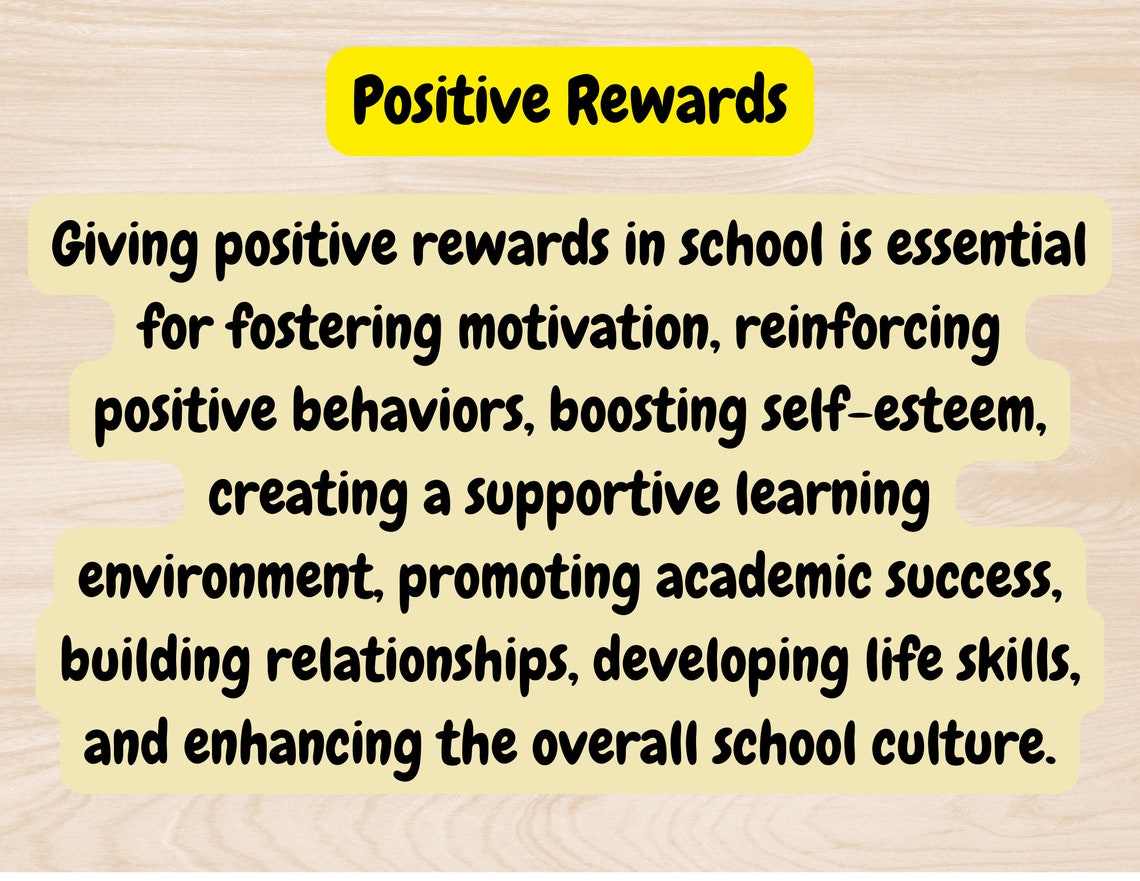 Positive Rewards

Giving positive rewards in school is essential for fostering motivation, reinforcing positive behaviors, boosting self-esteem, creating a supportive learning environment, promoting academic success, building relationships, developing life skills, and enhancing the overall school culture.